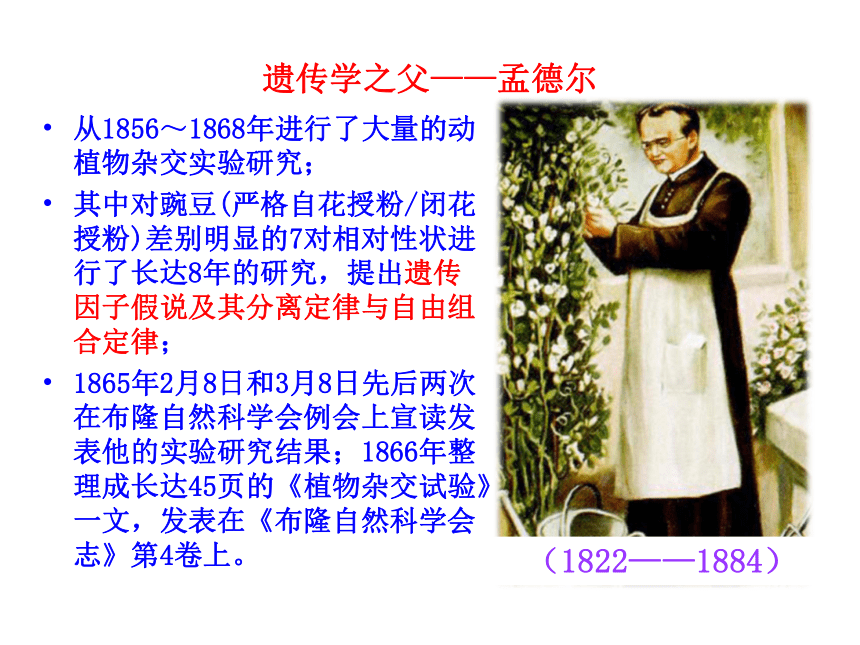 遗传学之父——孟德尔

• 从1856～1868年进行了大量的动植物杂交实验研究；

• 其中对豌豆(严格自花授粉/闭花授粉)差别明显的7对相对性状进行了长达8年的研究，提出遗传因子假说及其分离定律与自由组合定律；

• 1865年2月8日和3月8日先后两次在布隆自然科学会例会上宣读发表他的实验研究结果；1866年整理成长达45页的《植物杂交试验》一文，发表在《布隆自然科学会志》第4卷上。

（1822——1884）